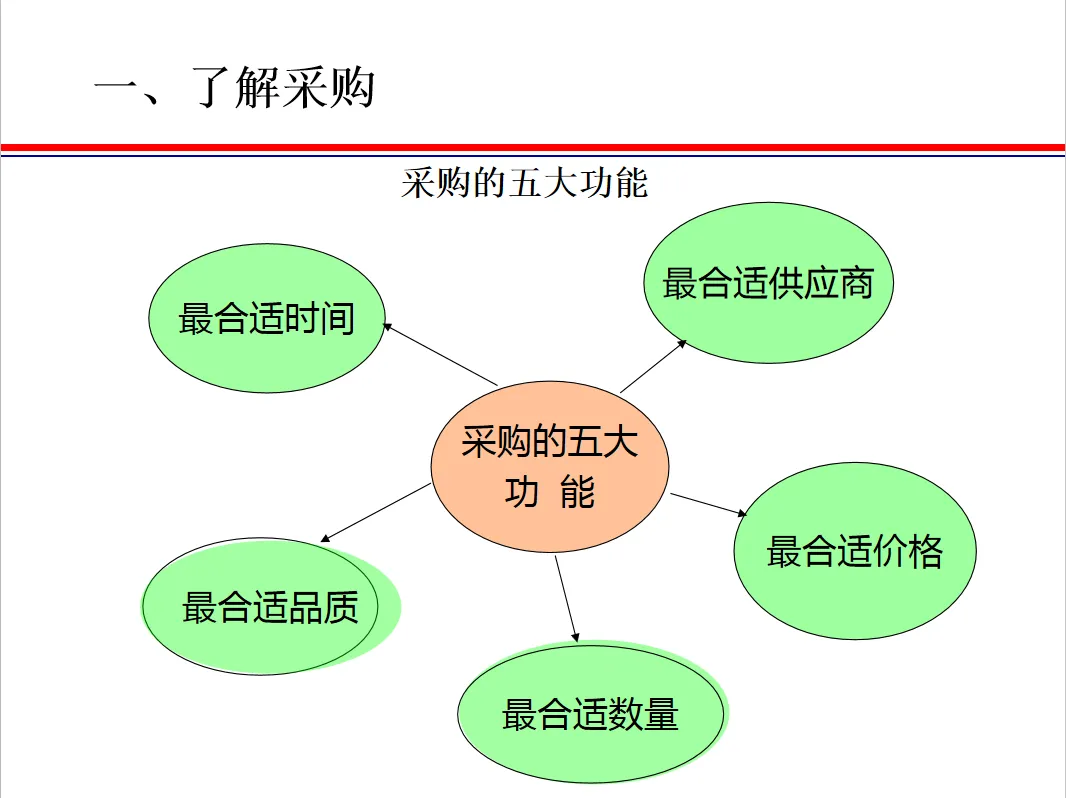 一、了解采购

采购的五大功能

最合适时间

最合适供应商

采购的五大功 能

最合适价格

最合适品质

最合适数量